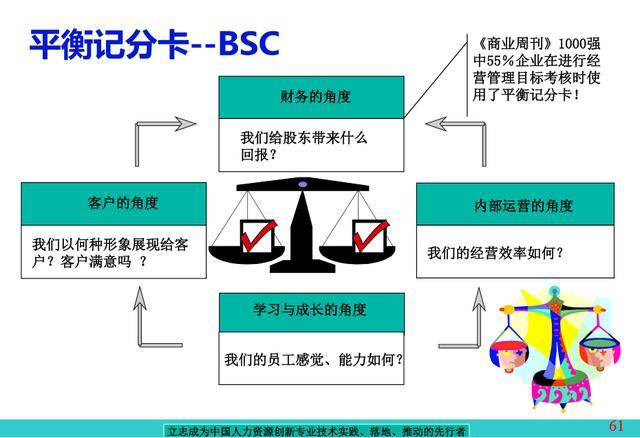 平衡记分卡--BSC

《商业周刊》1000强中55％企业在进行经营管理目标考核时使用了平衡记分卡！

财务的角度

我们给股东带来什么回报？

客户的角度

我们以何种形象展现给客户？客户满意吗 ？

内部运营的角度

我们的经营效率如何？

学习与成长的角度

我们的员工感觉、能力如何？

立志成为中国人力资源创新专业技术实践、落地、推动的先行者

61